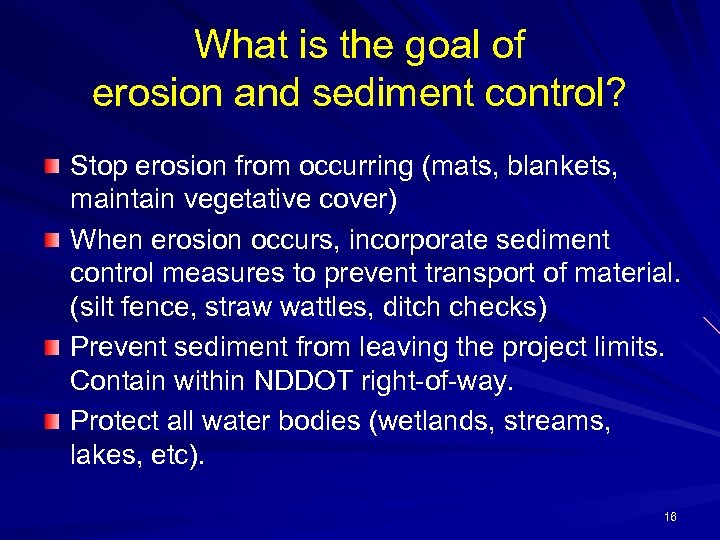 What is the goal of erosion and sediment control?

Stop erosion from occurring (mats, blankets, maintain vegetative cover)

When erosion occurs, incorporate sediment control measures to prevent transport of material. (silt fence, straw wattles, ditch checks)

Prevent sediment from leaving the project limits. Contain within NDDOT right-of-way.

Protect all water bodies (wetlands, streams, lakes, etc).

16